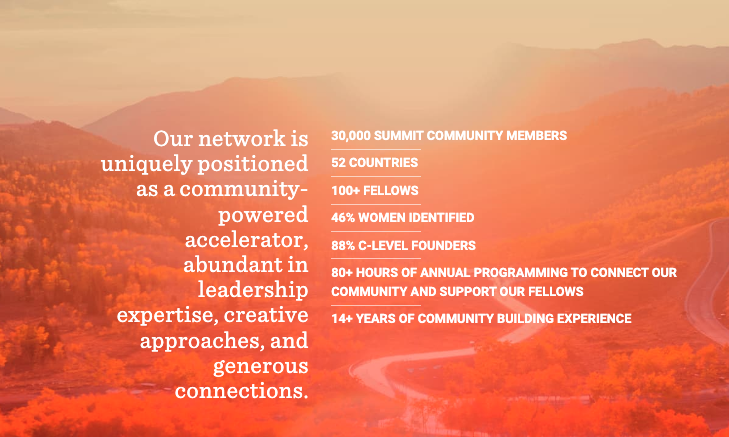 Our network is uniquely positioned as a community-powered accelerator, abundant in leadership expertise, creative approaches, and generous connections.

30,000 SUMMIT COMMUNITY MEMBERS

52 COUNTRIES

100+ FELLOWS

46% WOMEN IDENTIFIED

88% C-LEVEL FOUNDERS

80+ HOURS OF ANNUAL PROGRAMMING TO CONNECT OUR COMMUNITY AND SUPPORT OUR FELLOWS

14+ YEARS OF COMMUNITY BUILDING EXPERIENCE